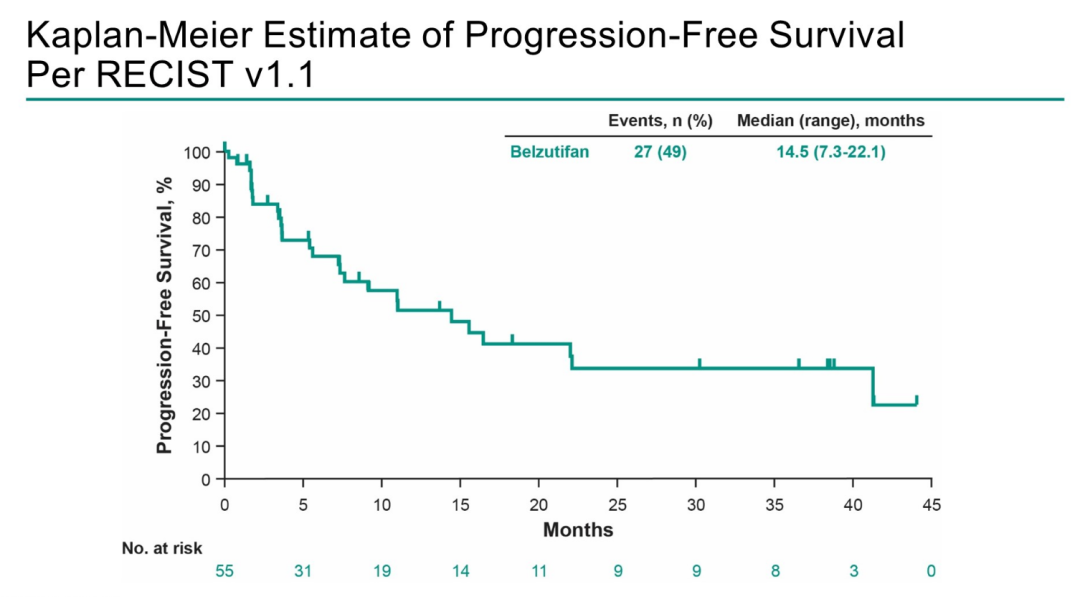 Kaplan-Meier Estimate of Progression-Free Survival Per RECIST v1.1

| | Events, n (%) | Median (range), months |
|---|---|---|
| Belzutifan | 27 (49) | 14.5 (7.3-22.1) |

Progression-Free Survival, %

100
90
80
70
60
50
40
30
20
10
0

0 5 10 15 20 25 30 35 40 45

Months

No. at risk
55 31 19 14 11 9 9 8 3 0